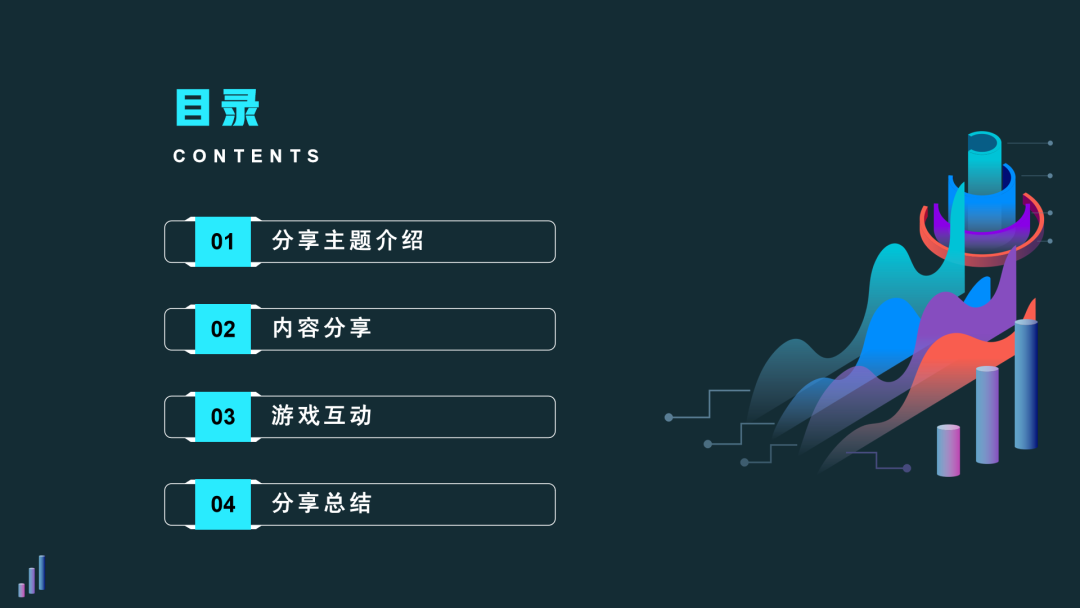 目录
CONTENTS

01 分享主题介绍

02 内容分享

03 游戏互动

04 分享总结